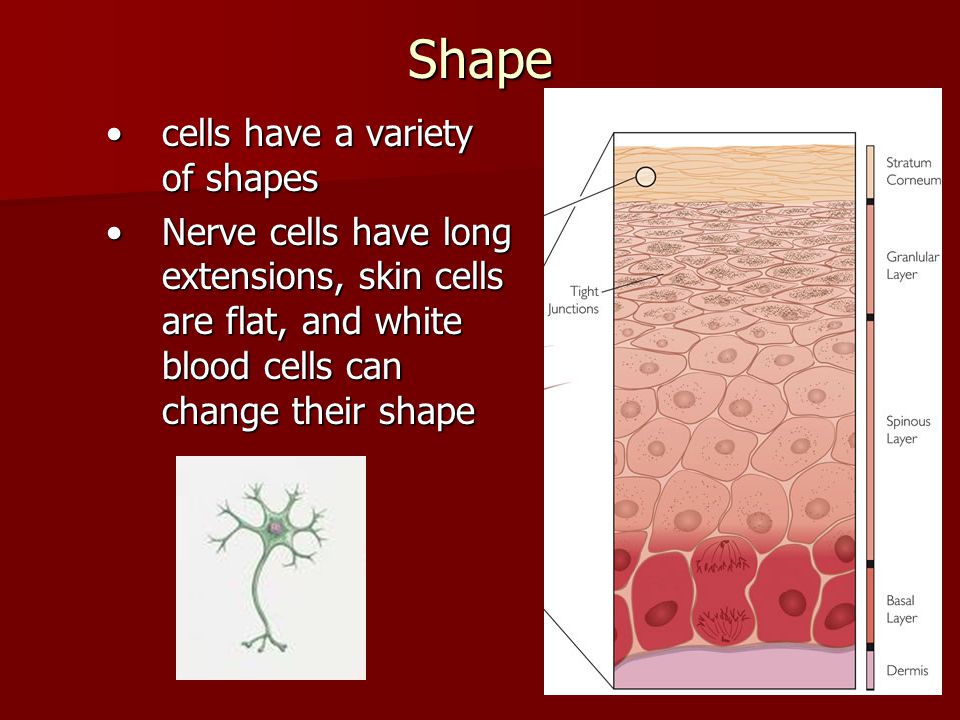 Shape

• cells have a variety of shapes

• Nerve cells have long extensions, skin cells are flat, and white blood cells can change their shape

Tight Junctions

Stratum Corneum

Granlular Layer

Spinous Layer

Basal Layer

Dermis